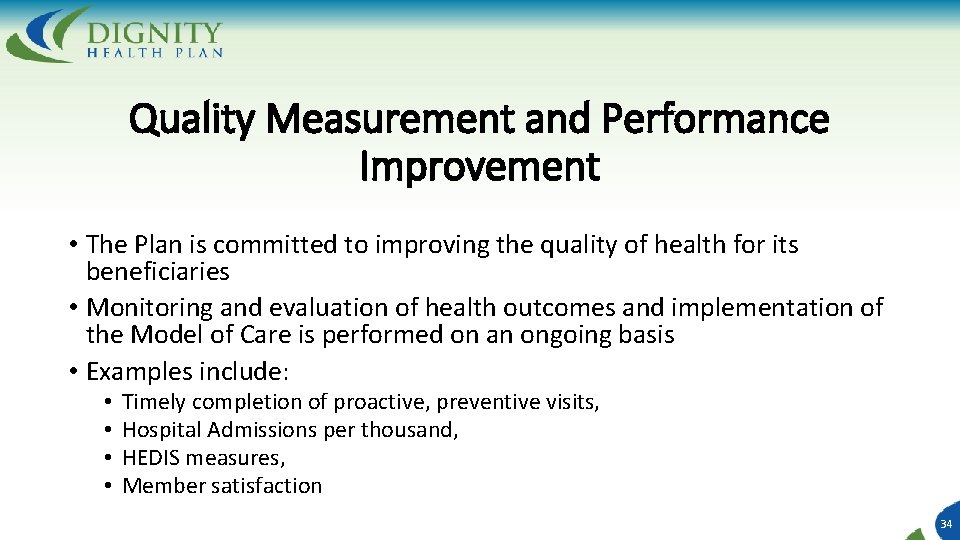 DIGNITY HEALTH PLAN

Quality Measurement and Performance Improvement

• The Plan is committed to improving the quality of health for its beneficiaries
• Monitoring and evaluation of health outcomes and implementation of the Model of Care is performed on an ongoing basis
• Examples include:
 • Timely completion of proactive, preventive visits,
 • Hospital Admissions per thousand,
 • HEDIS measures,
 • Member satisfaction

34